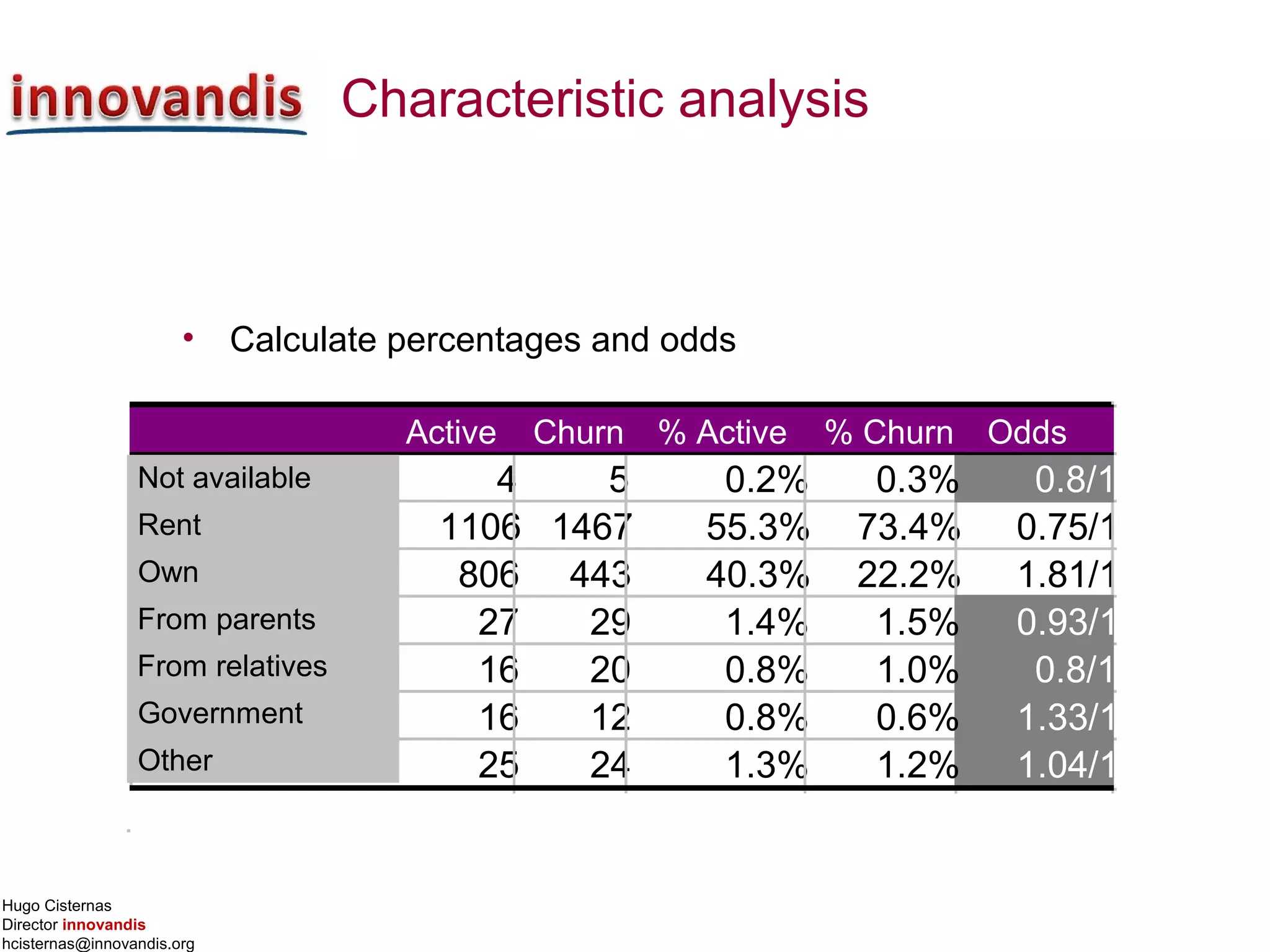 innovandis Characteristic analysis

• Calculate percentages and odds

| | Active | Churn | % Active | % Churn | Odds |
|---|---|---|---|---|---|
| Not available | 4 | 5 | 0.2% | 0.3% | 0.8/1 |
| Rent | 1106 | 1467 | 55.3% | 73.4% | 0.75/1 |
| Own | 806 | 443 | 40.3% | 22.2% | 1.81/1 |
| From parents | 27 | 29 | 1.4% | 1.5% | 0.93/1 |
| From relatives | 16 | 20 | 0.8% | 1.0% | 0.8/1 |
| Government | 16 | 12 | 0.8% | 0.6% | 1.33/1 |
| Other | 25 | 24 | 1.3% | 1.2% | 1.04/1 |

Hugo Cisternas
Director innovandis
hcisternas@innovandis.org